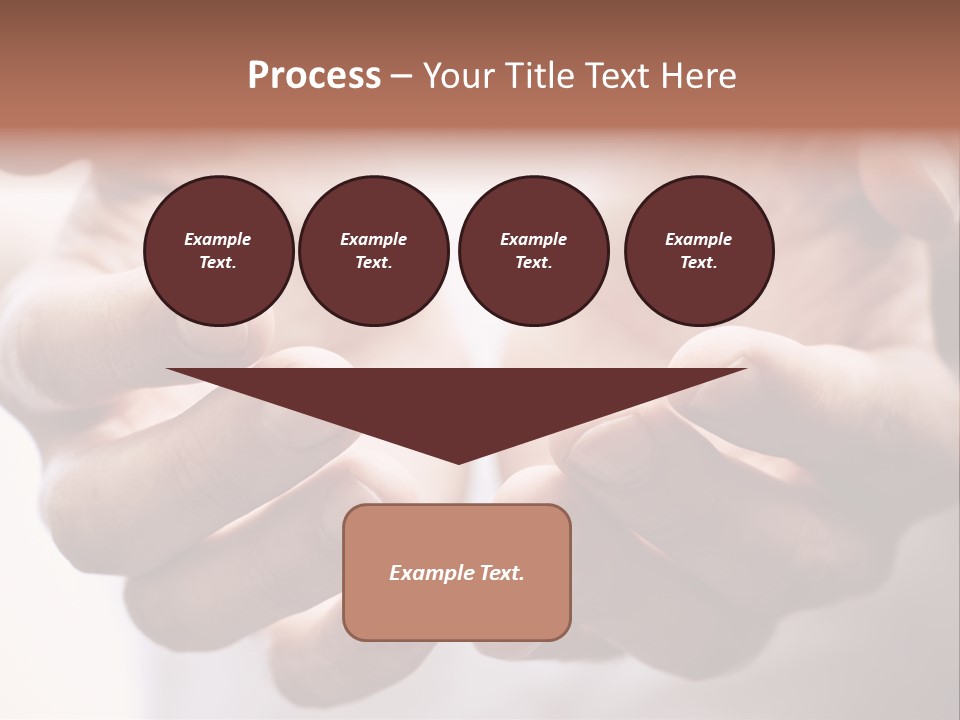 Process – Your Title Text Here

Example Text.

Example Text.

Example Text.

Example Text.

Example Text.